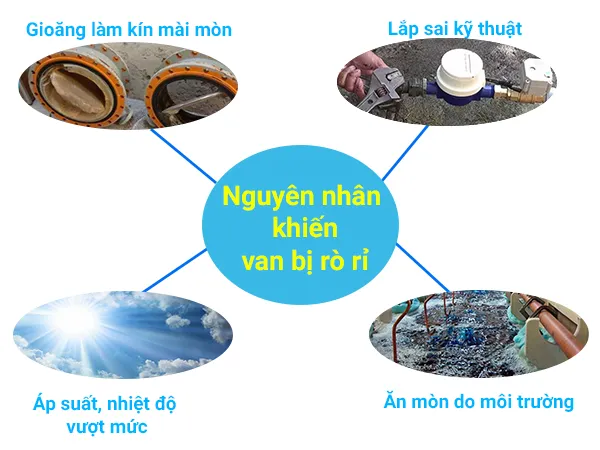 Gioăng làm kín mài mòn

Lắp sai kỹ thuật

Nguyên nhân khiến van bị rò rỉ

Áp suất, nhiệt độ vượt mức

Ăn mòn do môi trường